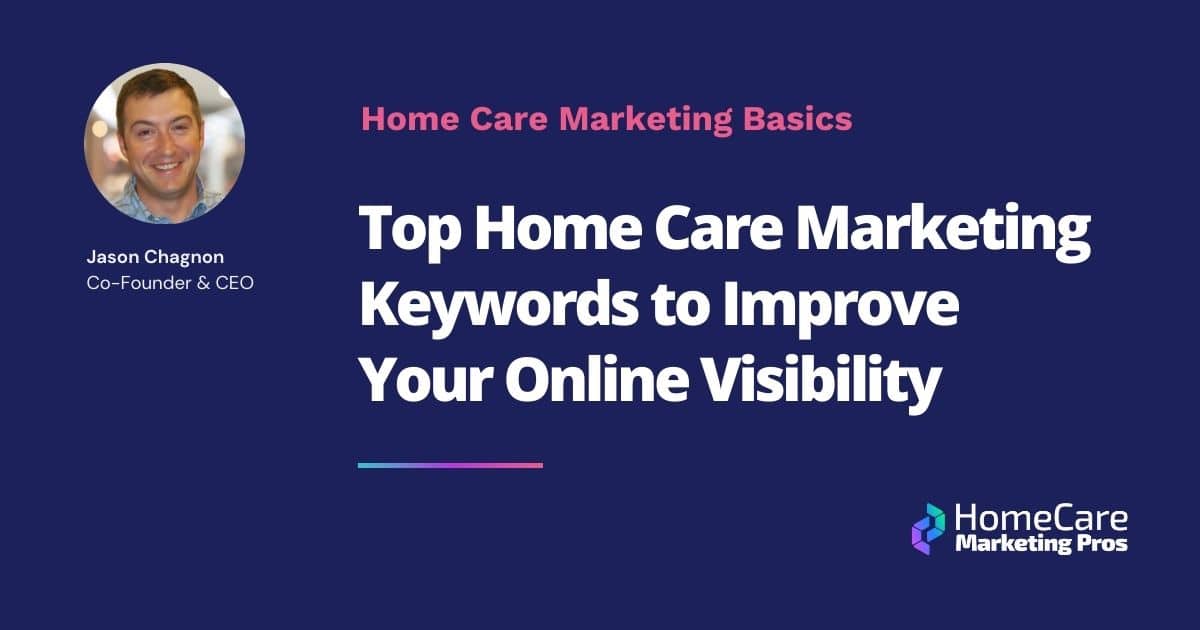 Jason Chagnon
Co-Founder & CEO

Home Care Marketing Basics

Top Home Care Marketing Keywords to Improve Your Online Visibility

HomeCare
Marketing Pros